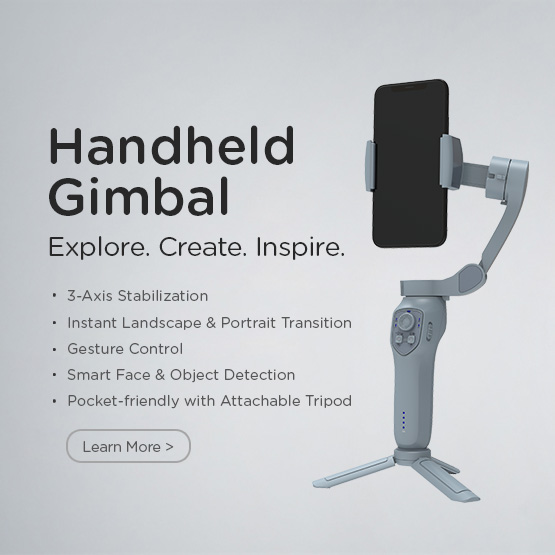 Handheld Gimbal

Explore. Create. Inspire.

• 3-Axis Stabilization
• Instant Landscape & Portrait Transition
• Gesture Control
• Smart Face & Object Detection
• Pocket-friendly with Attachable Tripod

Learn More >